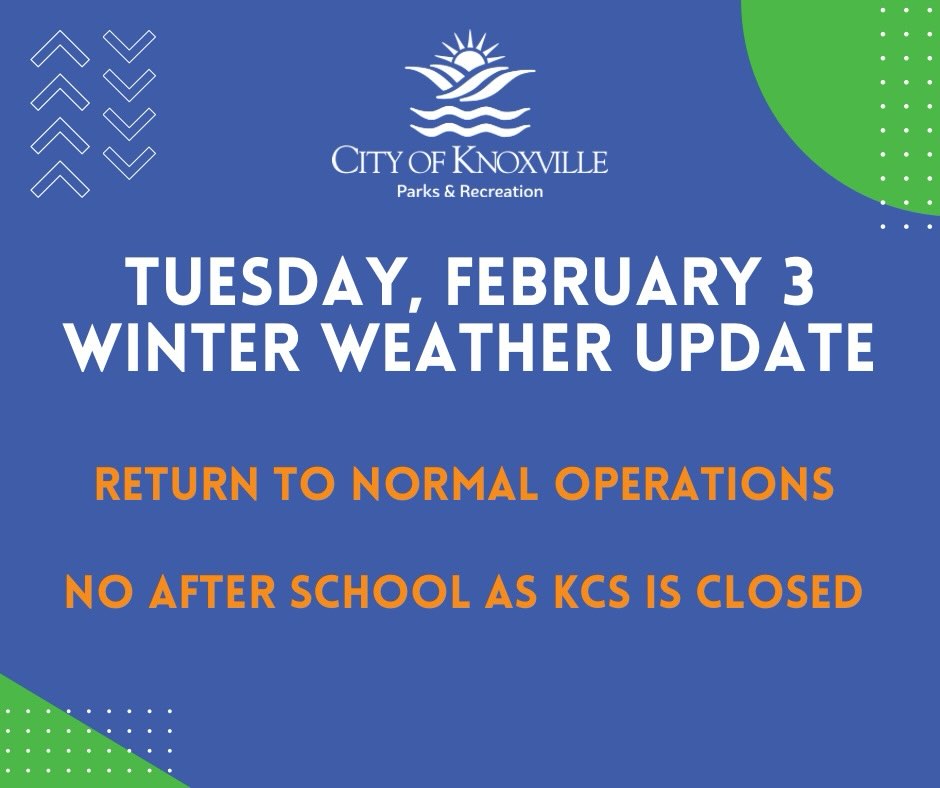 CITY OF KNOXVILLE
Parks & Recreation

TUESDAY, FEBRUARY 3
WINTER WEATHER UPDATE

RETURN TO NORMAL OPERATIONS

NO AFTER SCHOOL AS KCS IS CLOSED